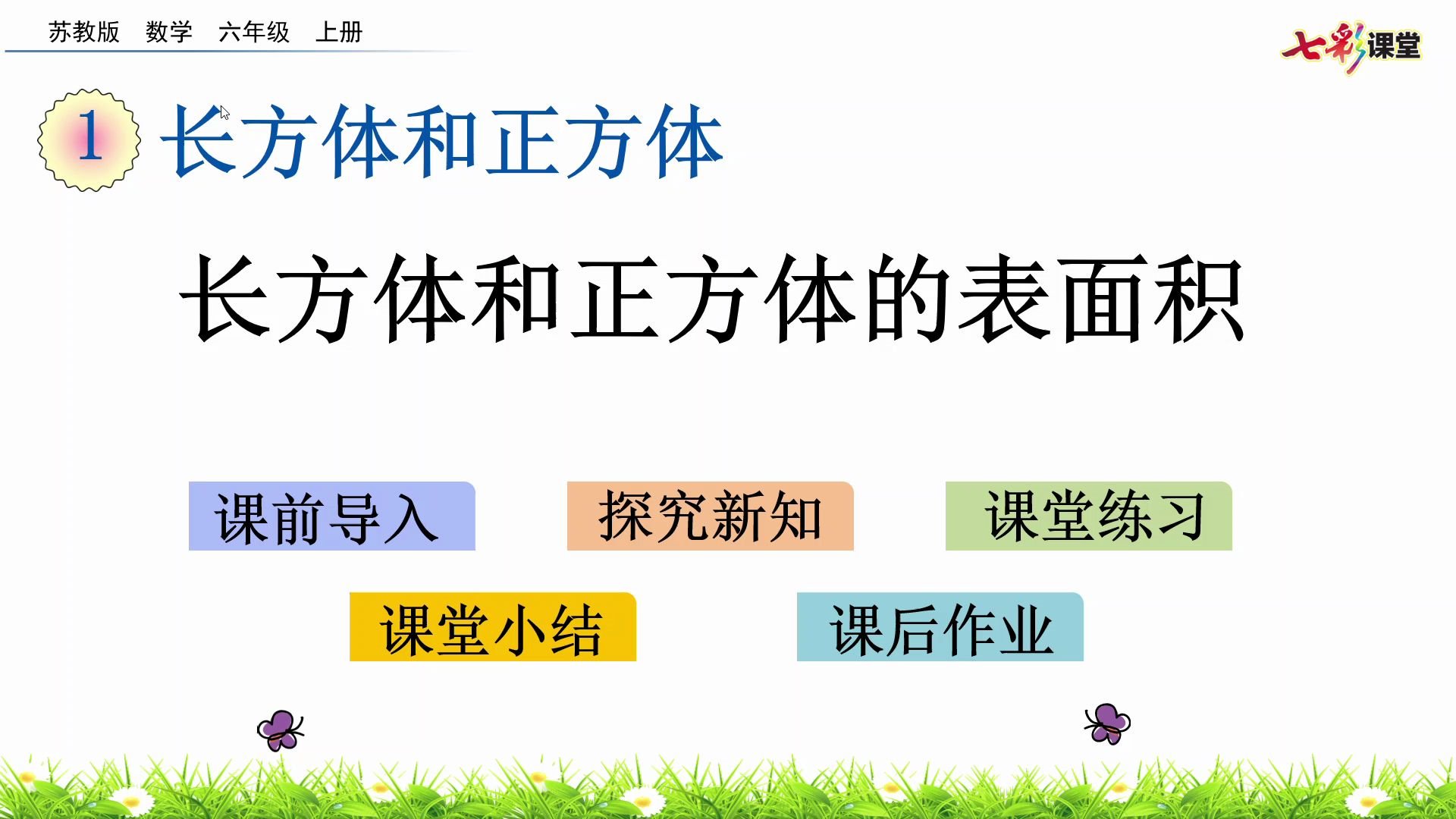 苏教版　数学　六年级　上册

七彩课堂

1 长方体和正方体

长方体和正方体的表面积

课前导入　探究新知　课堂练习

课堂小结　课后作业